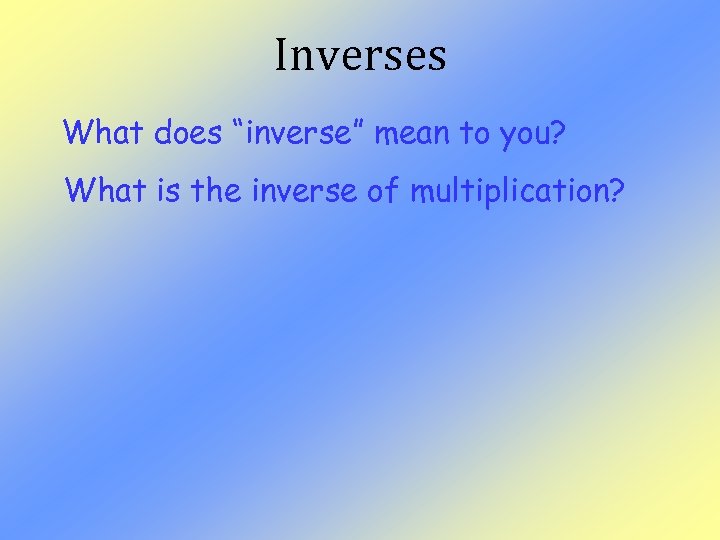 Inverses

What does “inverse” mean to you?

What is the inverse of multiplication?